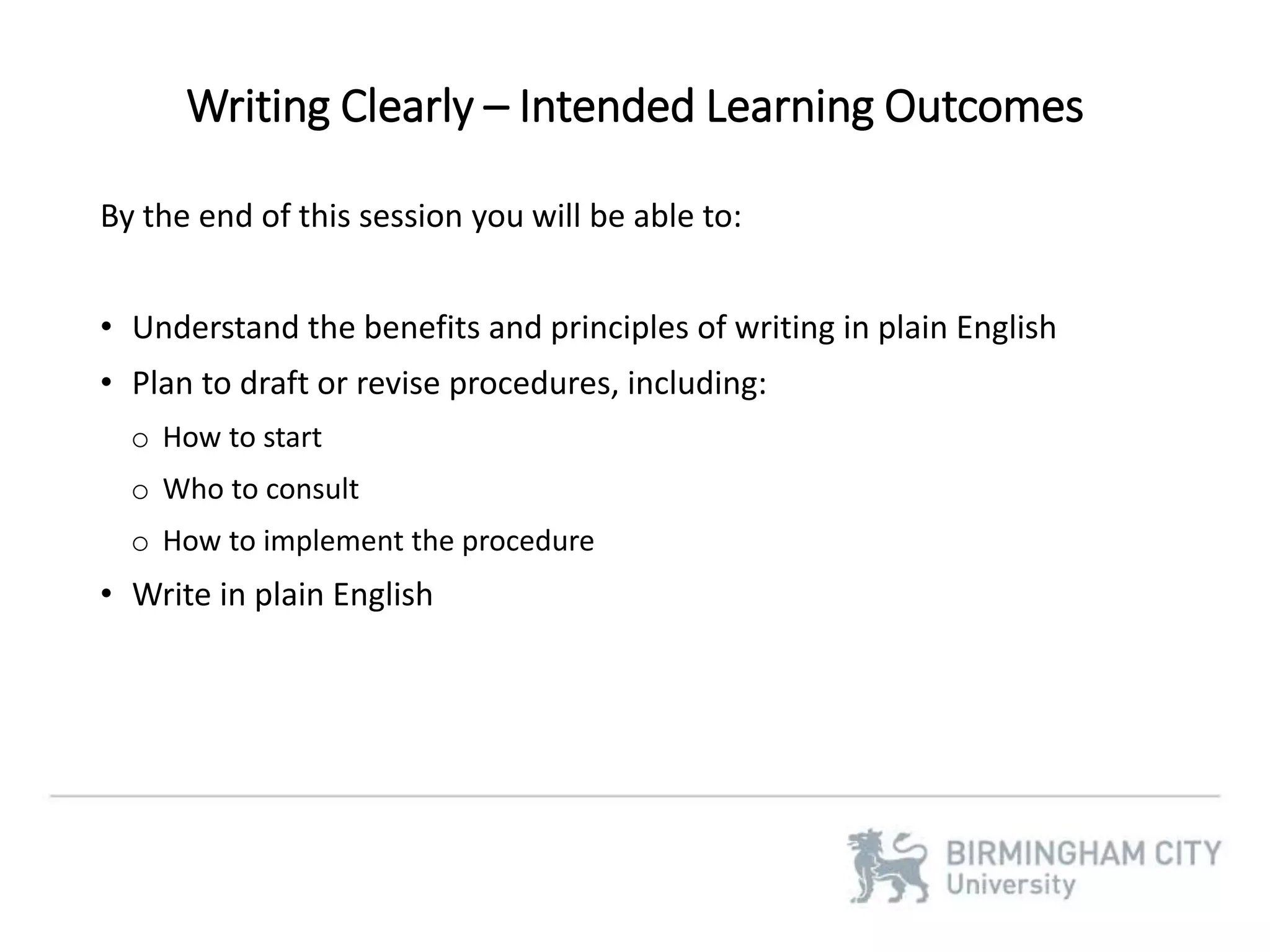 Writing Clearly – Intended Learning Outcomes

By the end of this session you will be able to:

• Understand the benefits and principles of writing in plain English
• Plan to draft or revise procedures, including:
  o How to start
  o Who to consult
  o How to implement the procedure
• Write in plain English

BIRMINGHAM CITY
University